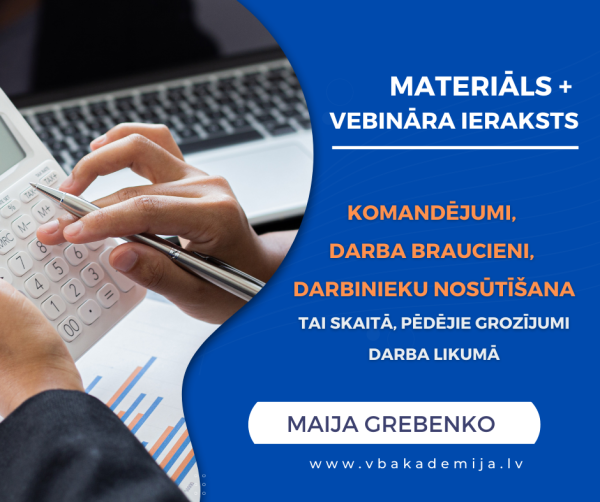 MATERIĀLS +
VEBINĀRA IERAKSTS

KOMANDĒJUMI,
DARBA BRAUCIENI,
DARBINIEKU NOSŪTĪŠANA
TAI SKAITĀ, PĒDĒJIE GROZĪJUMI DARBA LIKUMĀ

MAIJA GREBENKO

www.vbakademija.lv